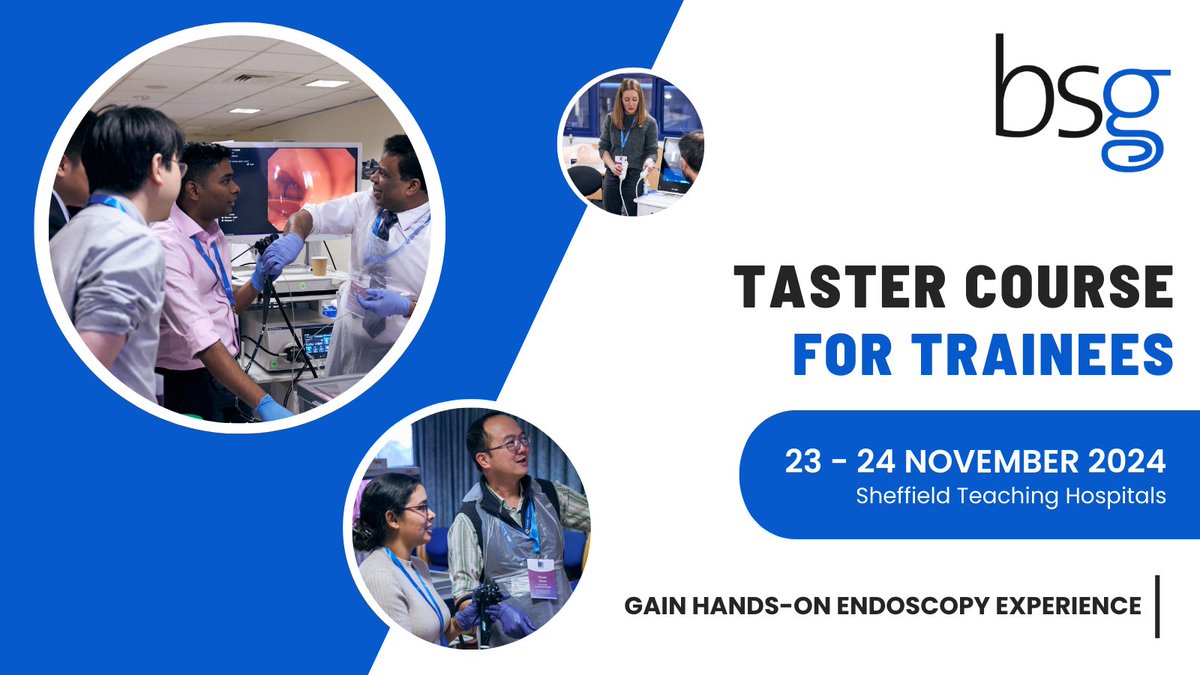 bsg

TASTER COURSE
FOR TRAINEES

23 - 24 NOVEMBER 2024
Sheffield Teaching Hospitals

GAIN HANDS-ON ENDOSCOPY EXPERIENCE